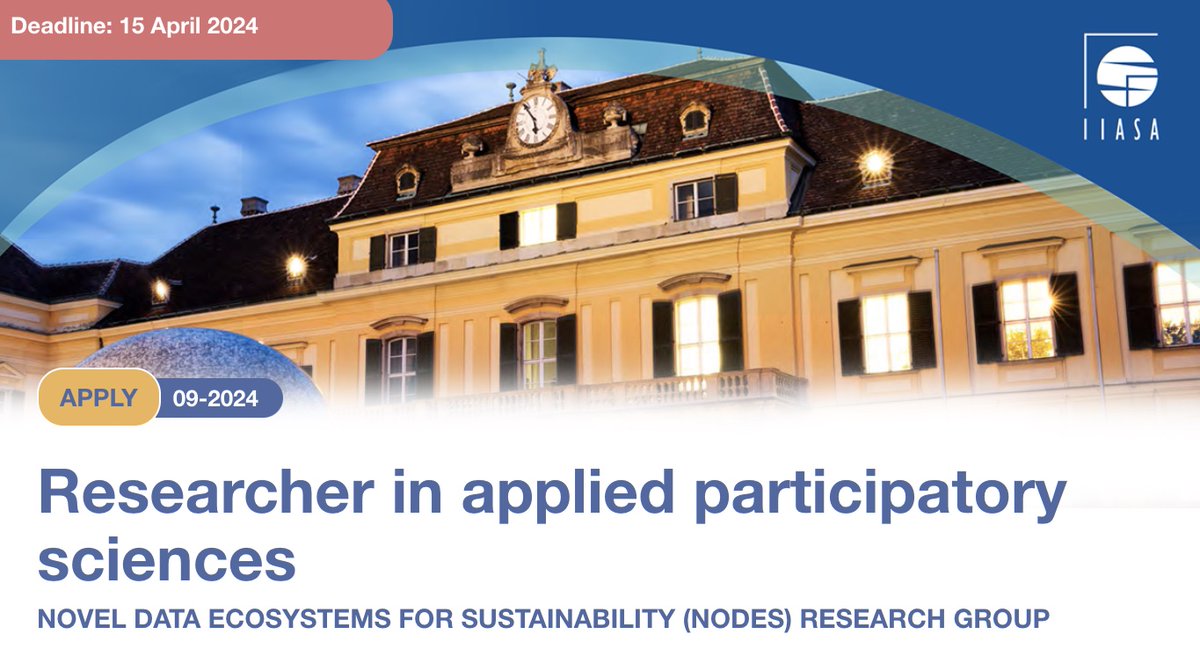 Deadline: 15 April 2024

IIASA

APPLY 09-2024

Researcher in applied participatory sciences

NOVEL DATA ECOSYSTEMS FOR SUSTAINABILITY (NODES) RESEARCH GROUP